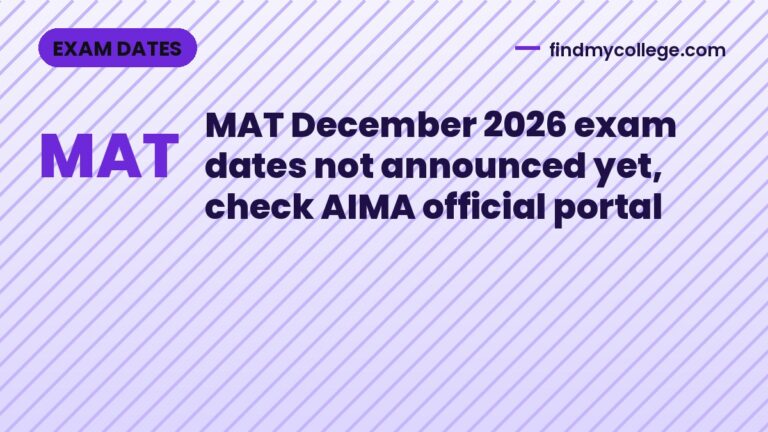 EXAM DATES

findmycollege.com

MAT

MAT December 2026 exam dates not announced yet, check AIMA official portal